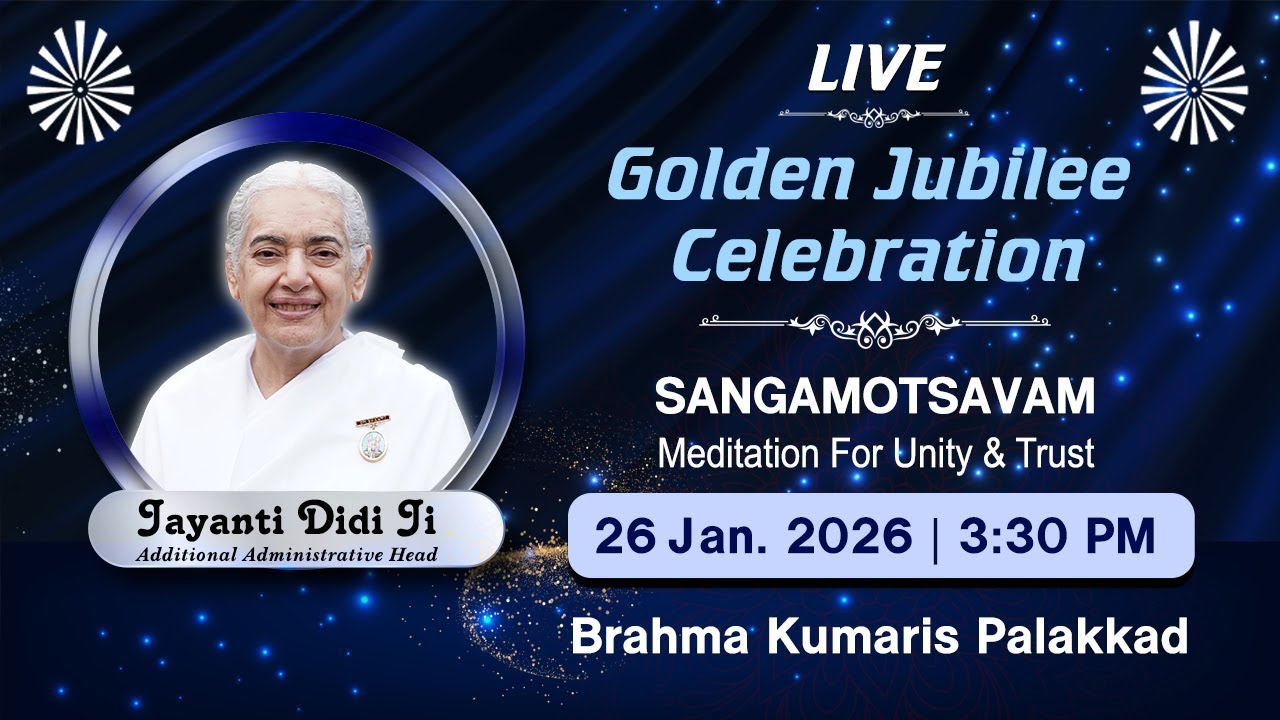 LIVE

Golden Jubilee Celebration

SANGAMOTSAVAM
Meditation For Unity & Trust

26 Jan. 2026 | 3:30 PM

Brahma Kumaris Palakkad

Jayanti Didi Ji
Additional Administrative Head